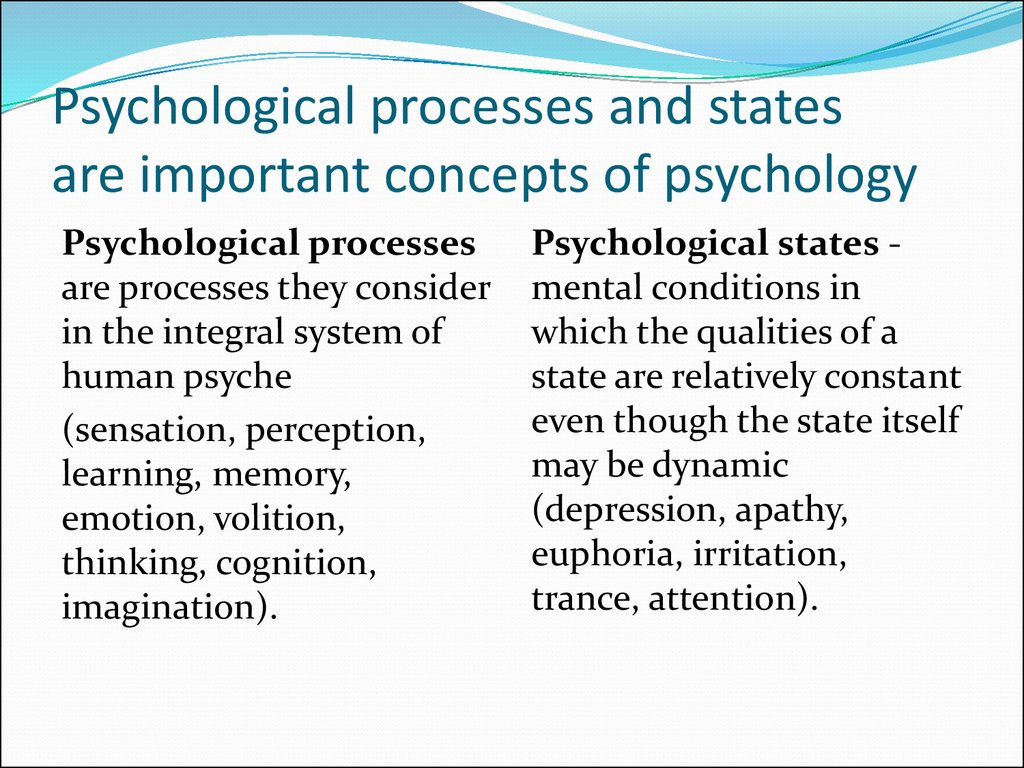 Psychological processes and states are important concepts of psychology

Psychological processes are processes they consider in the integral system of human psyche

(sensation, perception, learning, memory, emotion, volition, thinking, cognition, imagination).

Psychological states - mental conditions in which the qualities of a state are relatively constant even though the state itself may be dynamic (depression, apathy, euphoria, irritation, trance, attention).